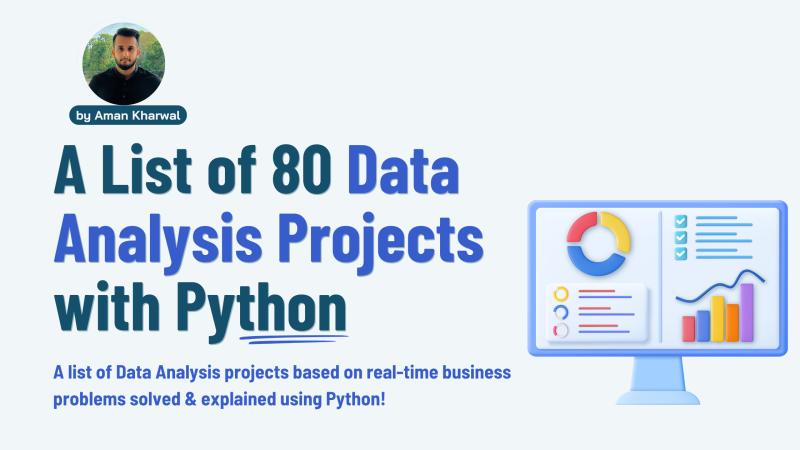 by Aman Kharwal

A List of 80 Data Analysis Projects with Python

A list of Data Analysis projects based on real-time business problems solved & explained using Python!